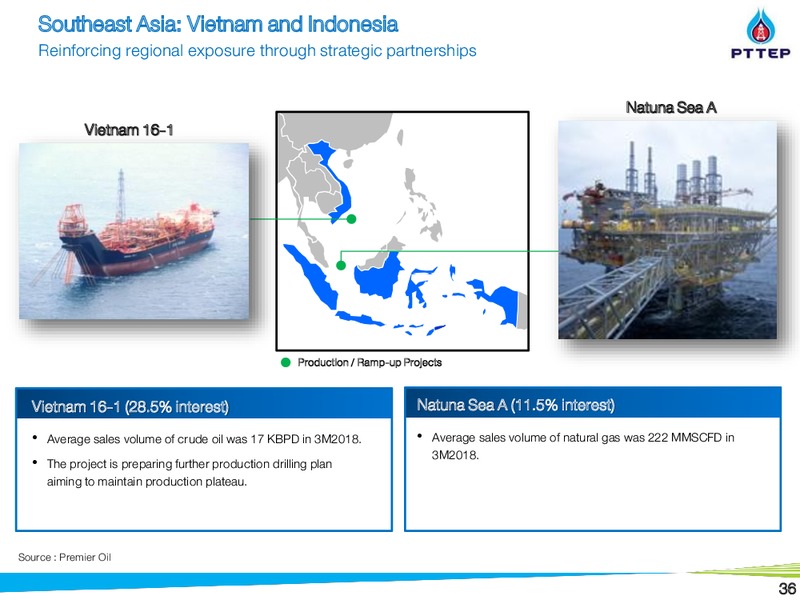 Southeast Asia: Vietnam and Indonesia
Reinforcing regional exposure through strategic partnerships

PTTEP

Vietnam 16-1

Natuna Sea A

Production / Ramp-up Projects

Vietnam 16-1 (28.5% interest)

• Average sales volume of crude oil was 17 KBPD in 3M2018.
• The project is preparing further production drilling plan aiming to maintain production plateau.

Natuna Sea A (11.5% interest)

• Average sales volume of natural gas was 222 MMSCFD in 3M2018.

Source : Premier Oil

36